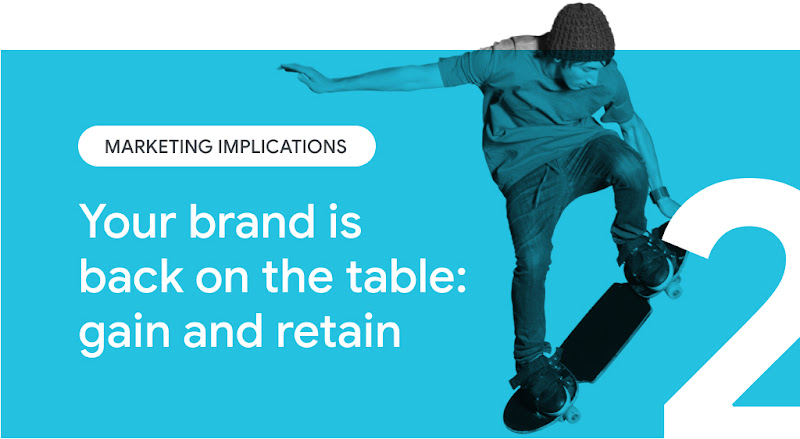 MARKETING IMPLICATIONS

Your brand is back on the table: gain and retain

2